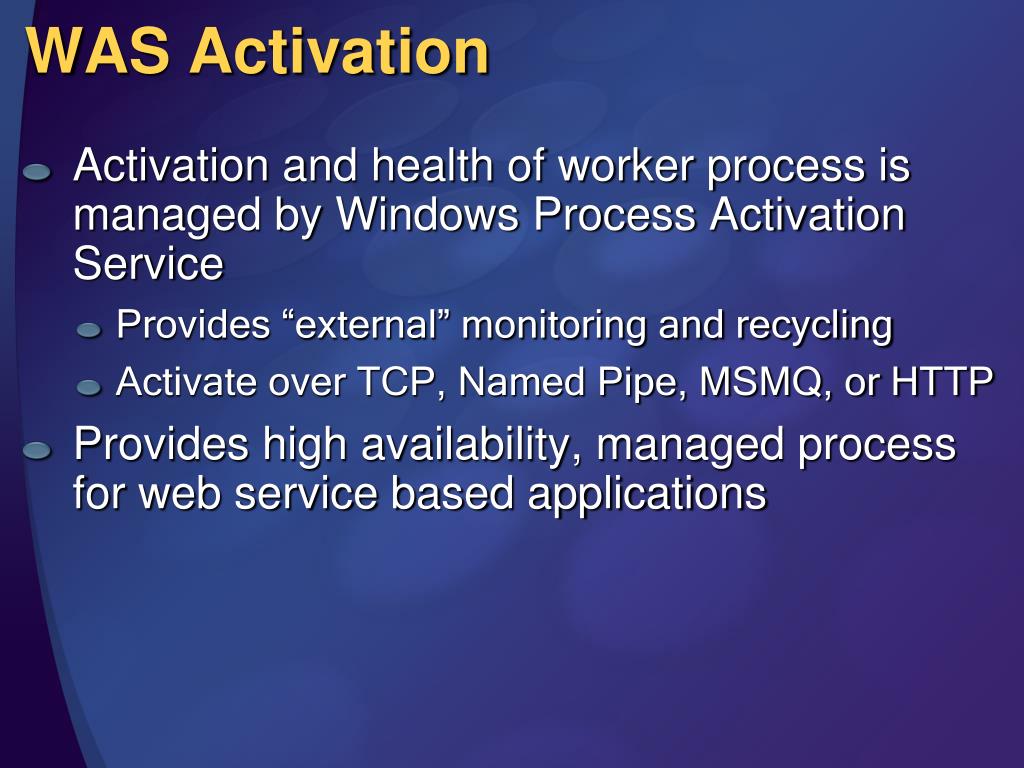 WAS Activation

Activation and health of worker process is managed by Windows Process Activation Service

Provides “external” monitoring and recycling

Activate over TCP, Named Pipe, MSMQ, or HTTP

Provides high availability, managed process for web service based applications